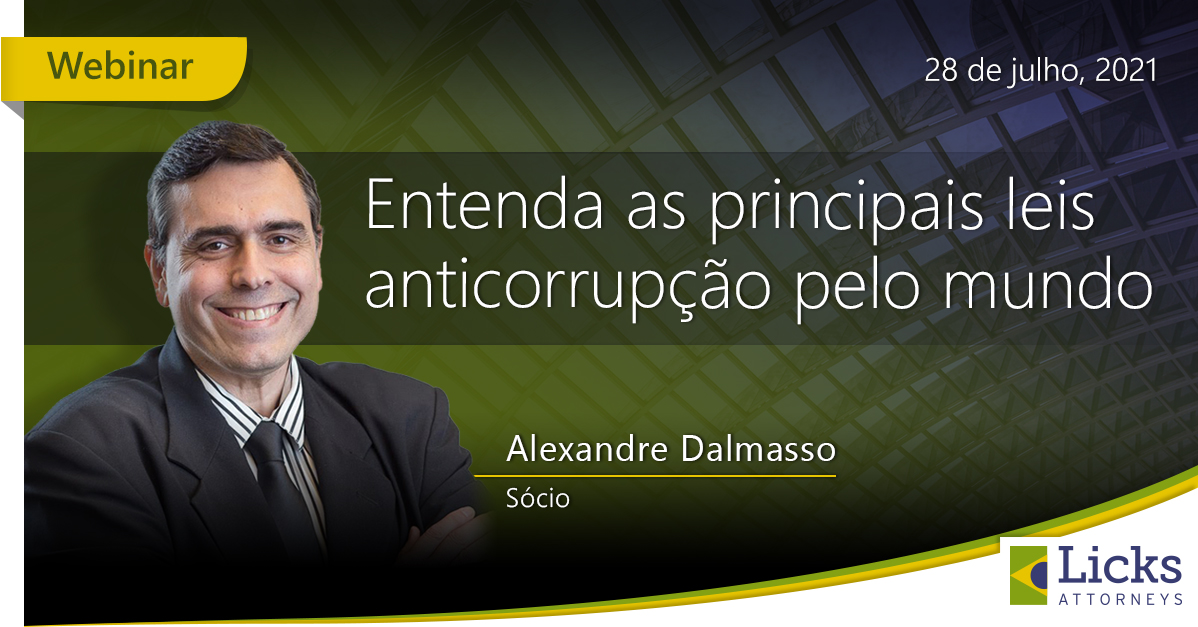 Webinar

28 de julho, 2021

Entenda as principais leis anticorrupção pelo mundo

Alexandre Dalmasso

Sócio

Licks
ATTORNEYS